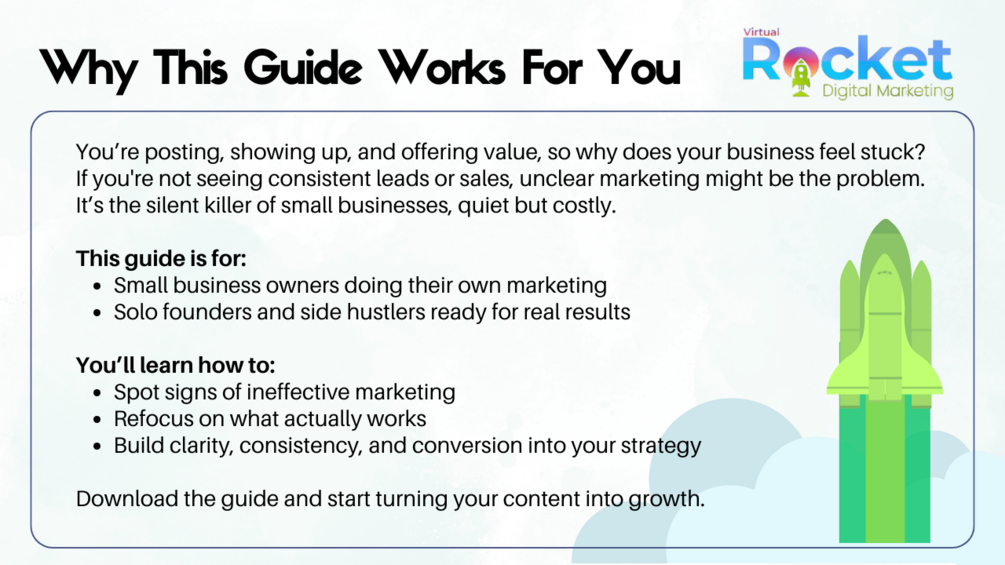 Why This Guide Works For You

Virtual Rocket Digital Marketing

You're posting, showing up, and offering value, so why does your business feel stuck? If you're not seeing consistent leads or sales, unclear marketing might be the problem. It's the silent killer of small businesses, quiet but costly.

This guide is for:
- Small business owners doing their own marketing
- Solo founders and side hustlers ready for real results

You'll learn how to:
- Spot signs of ineffective marketing
- Refocus on what actually works
- Build clarity, consistency, and conversion into your strategy

Download the guide and start turning your content into growth.